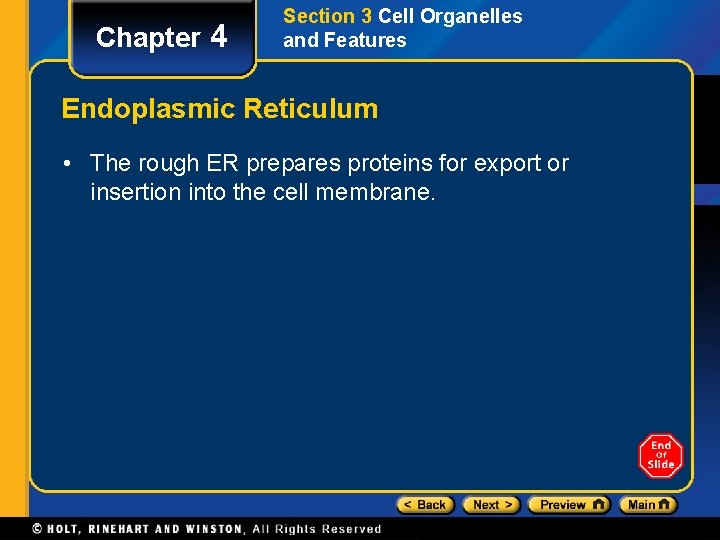 Chapter 4

Section 3 Cell Organelles and Features

Endoplasmic Reticulum

• The rough ER prepares proteins for export or insertion into the cell membrane.

End Of Slide

< Back  Next >  Preview  Main

© HOLT, RINEHART AND WINSTON, All Rights Reserved